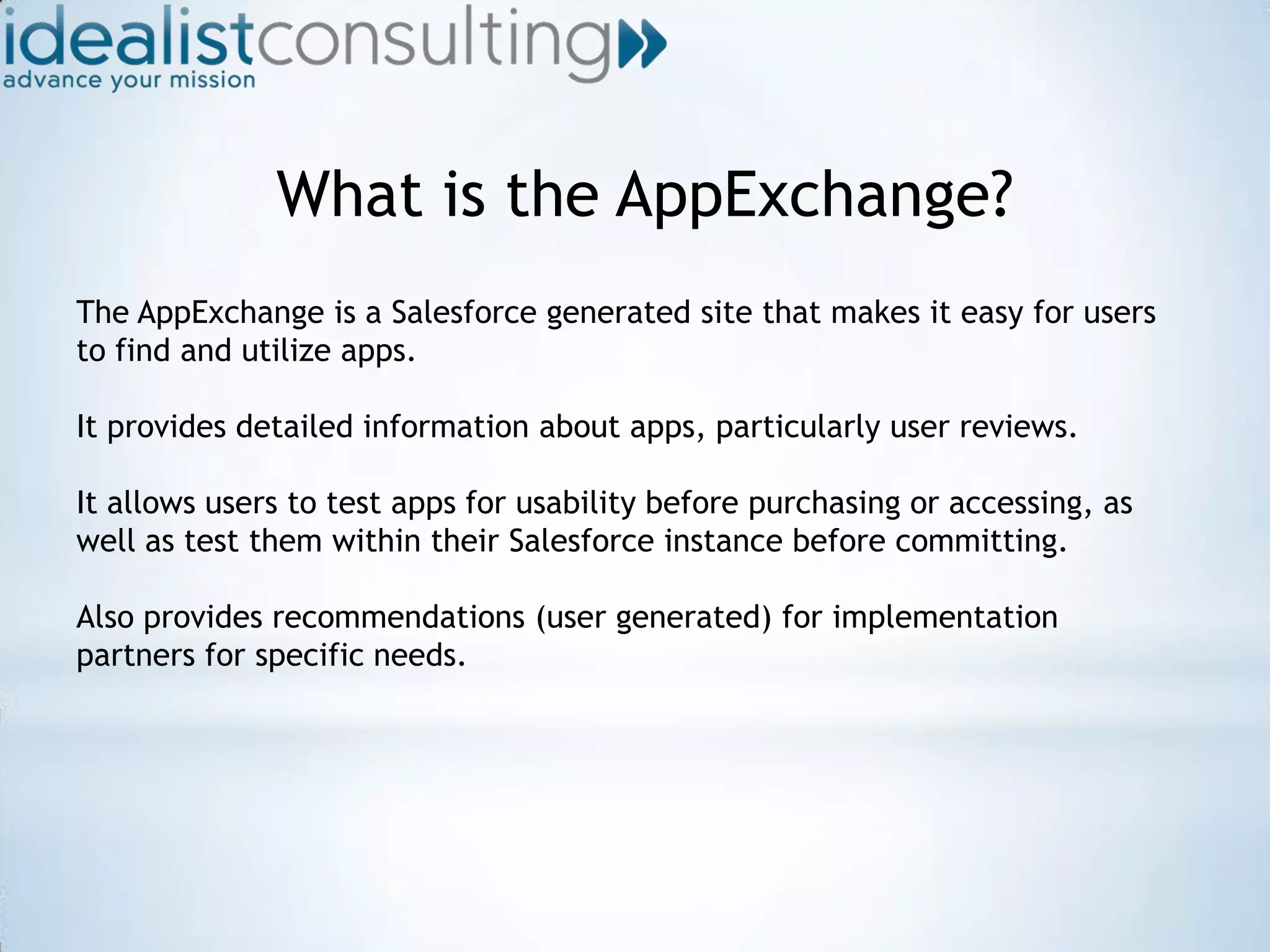 idealistconsulting
advance your mission

What is the AppExchange?

The AppExchange is a Salesforce generated site that makes it easy for users to find and utilize apps.

It provides detailed information about apps, particularly user reviews.

It allows users to test apps for usability before purchasing or accessing, as well as test them within their Salesforce instance before committing.

Also provides recommendations (user generated) for implementation partners for specific needs.